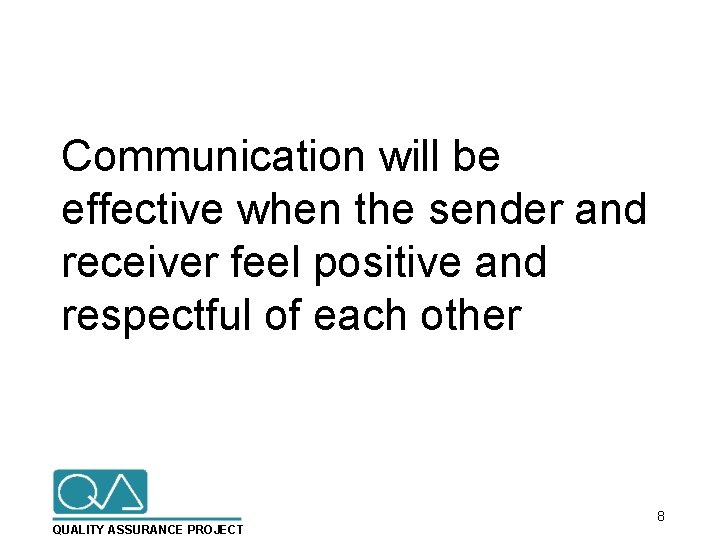 Communication will be effective when the sender and receiver feel positive and respectful of each other

QA

QUALITY ASSURANCE PROJECT

8